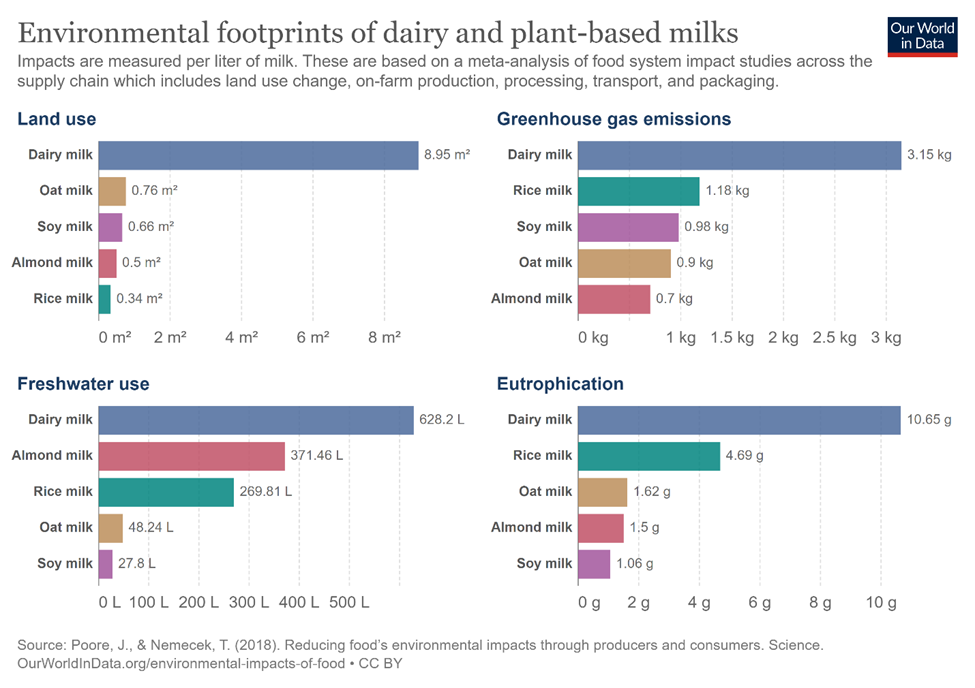 Environmental footprints of dairy and plant-based milks

Our World in Data

Impacts are measured per liter of milk. These are based on a meta-analysis of food system impact studies across the supply chain which includes land use change, on-farm production, processing, transport, and packaging.

Land use

Dairy milk 8.95 m²
Oat milk 0.76 m²
Soy milk 0.66 m²
Almond milk 0.5 m²
Rice milk 0.34 m²

0 m² 2 m² 4 m² 6 m² 8 m²

Greenhouse gas emissions

Dairy milk 3.15 kg
Rice milk 1.18 kg
Soy milk 0.98 kg
Oat milk 0.9 kg
Almond milk 0.7 kg

0 kg 1 kg 1.5 kg 2 kg 2.5 kg 3 kg

Freshwater use

Dairy milk 628.2 L
Almond milk 371.46 L
Rice milk 269.81 L
Oat milk 48.24 L
Soy milk 27.8 L

0 L 100 L 200 L 300 L 400 L 500 L

Eutrophication

Dairy milk 10.65 g
Rice milk 4.69 g
Oat milk 1.62 g
Almond milk 1.5 g
Soy milk 1.06 g

0 g 2 g 4 g 6 g 8 g 10 g

Source: Poore, J., & Nemecek, T. (2018). Reducing food's environmental impacts through producers and consumers. Science.
OurWorldInData.org/environmental-impacts-of-food • CC BY